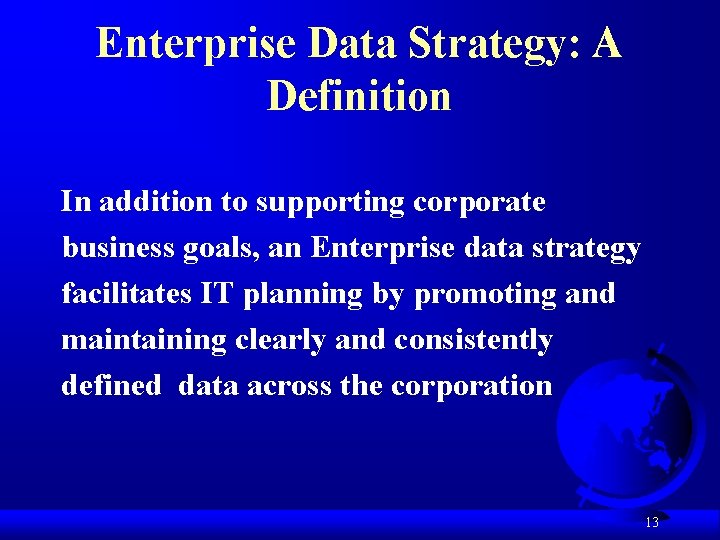 Enterprise Data Strategy: A Definition

In addition to supporting corporate business goals, an Enterprise data strategy facilitates IT planning by promoting and maintaining clearly and consistently defined data across the corporation

13